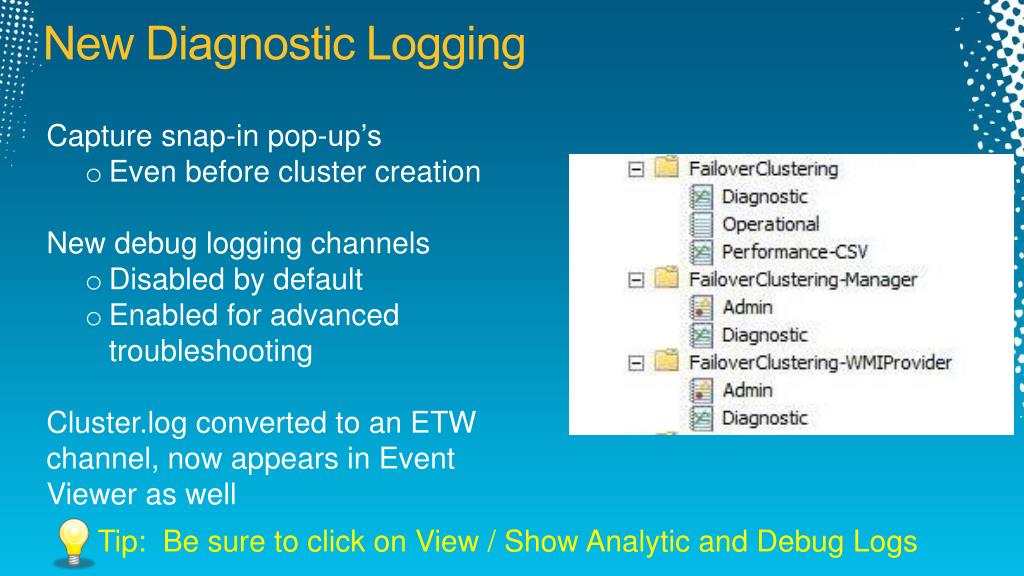 New Diagnostic Logging

Capture snap-in pop-up’s
o Even before cluster creation

New debug logging channels
o Disabled by default
o Enabled for advanced troubleshooting

Cluster.log converted to an ETW channel, now appears in Event Viewer as well

FailoverClustering
Diagnostic
Operational
Performance-CSV
FailoverClustering-Manager
Admin
Diagnostic
FailoverClustering-WMIProvider
Admin
Diagnostic

Tip: Be sure to click on View / Show Analytic and Debug Logs